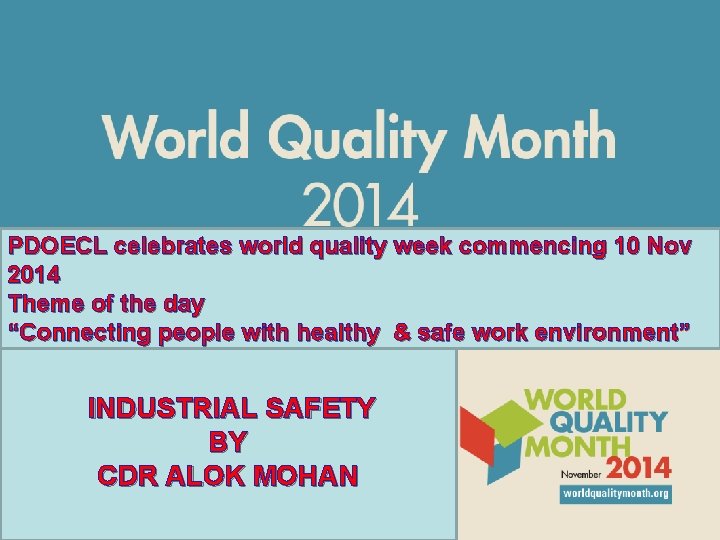 World Quality Month
2014

PDOECL celebrates world quality week commencing 10 Nov 2014
Theme of the day
“Connecting people with healthy & safe work environment”

INDUSTRIAL SAFETY
BY
CDR ALOK MOHAN

WORLD QUALITY MONTH
November 2014
worldqualitymonth.org